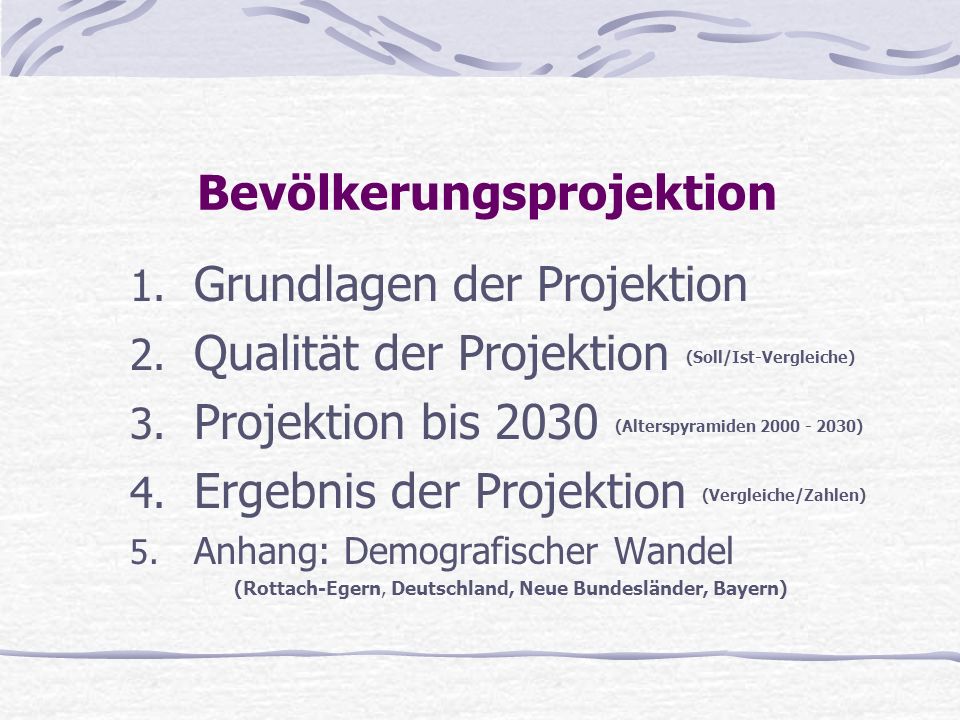 Bevölkerungsprojektion

1. Grundlagen der Projektion
2. Qualität der Projektion (Soll/Ist-Vergleiche)
3. Projektion bis 2030 (Alterspyramiden 2000 - 2030)
4. Ergebnis der Projektion (Vergleiche/Zahlen)
5. Anhang: Demografischer Wandel
(Rottach-Egern, Deutschland, Neue Bundesländer, Bayern)